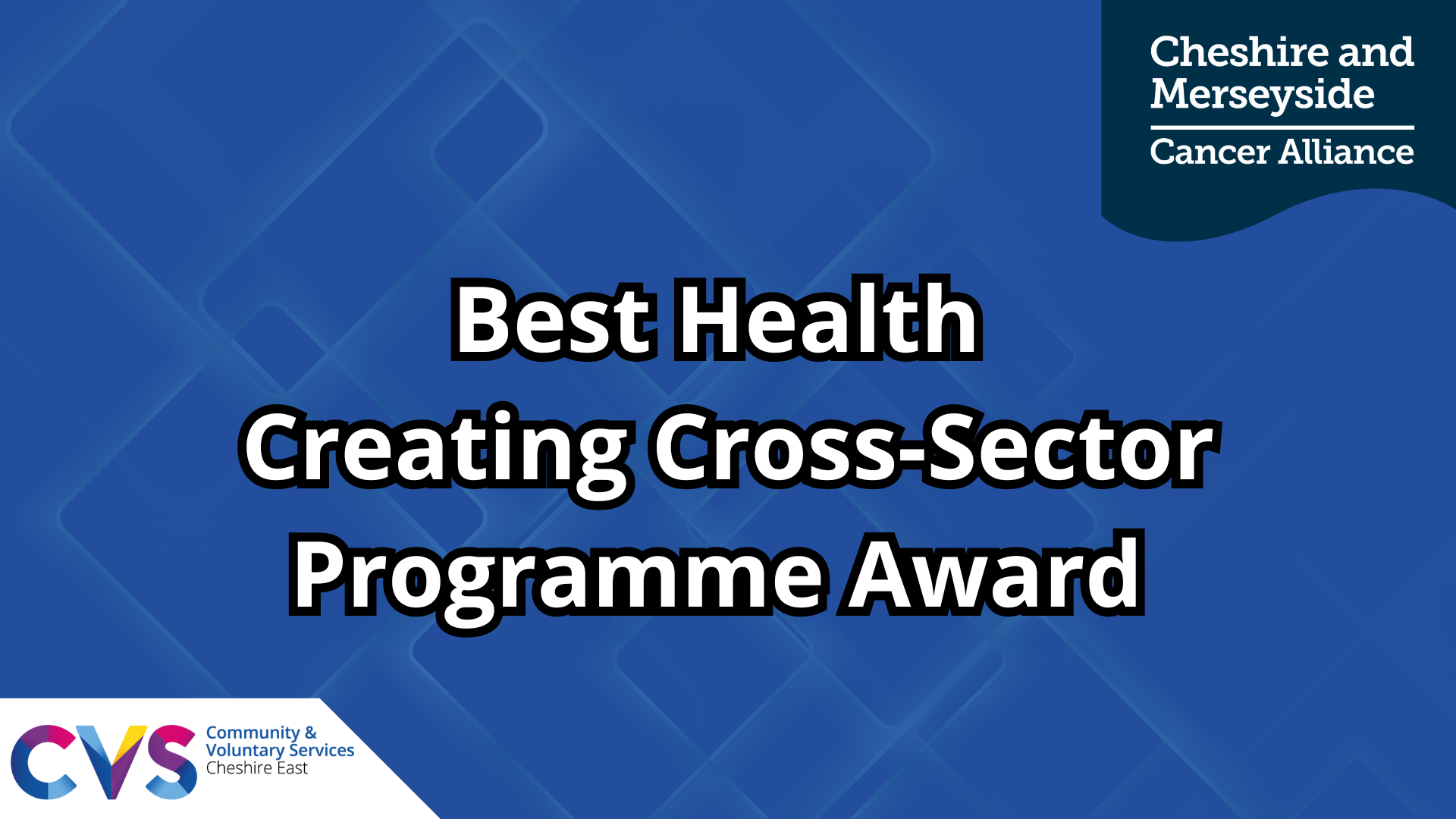 Cheshire and Merseyside
Cancer Alliance

Best Health
Creating Cross-Sector
Programme Award

CVS
Community & Voluntary Services
Cheshire East